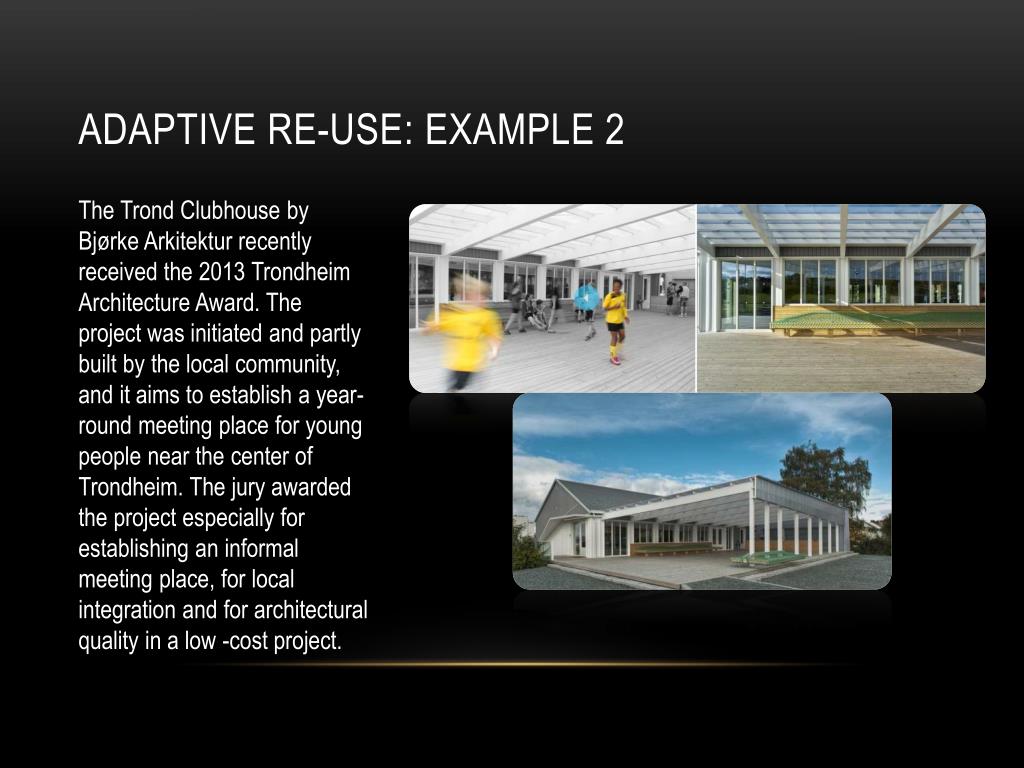 ADAPTIVE RE-USE: EXAMPLE 2

The Trond Clubhouse by Bjørke Arkitektur recently received the 2013 Trondheim Architecture Award. The project was initiated and partly built by the local community, and it aims to establish a year-round meeting place for young people near the center of Trondheim. The jury awarded the project especially for establishing an informal meeting place, for local integration and for architectural quality in a low -cost project.